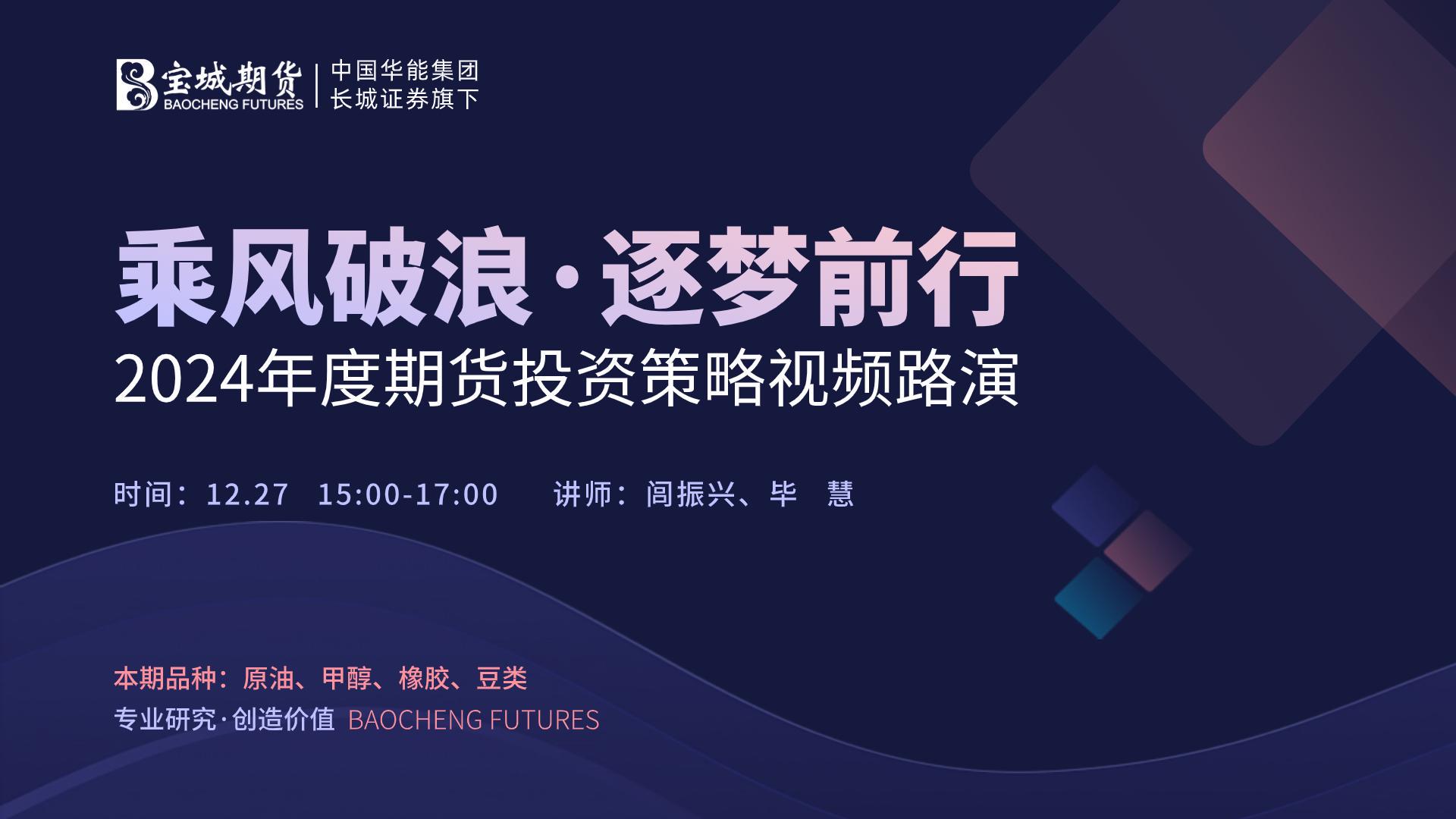 宝城期货
BAOCHENG FUTURES
中国华能集团
长城证券旗下

乘风破浪·逐梦前行
2024年度期货投资策略视频路演

时间：12.27 15:00-17:00 讲师：闫振兴、毕 慧

本期品种：原油、甲醇、橡胶、豆类
专业研究·创造价值 BAOCHENG FUTURES